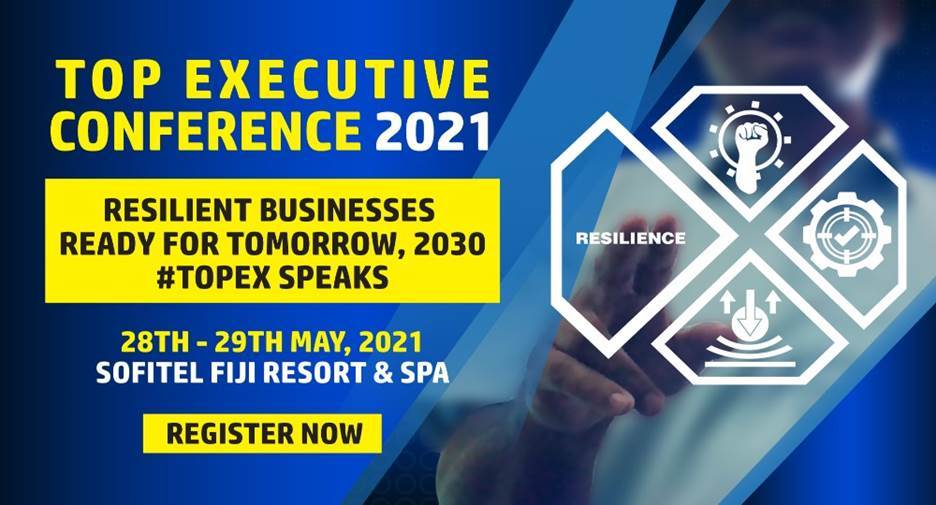 TOP EXECUTIVE CONFERENCE 2021

RESILIENT BUSINESSES READY FOR TOMORROW, 2030 #TOPEX SPEAKS

28TH - 29TH MAY, 2021
SOFITEL FIJI RESORT & SPA

REGISTER NOW

RESILIENCE